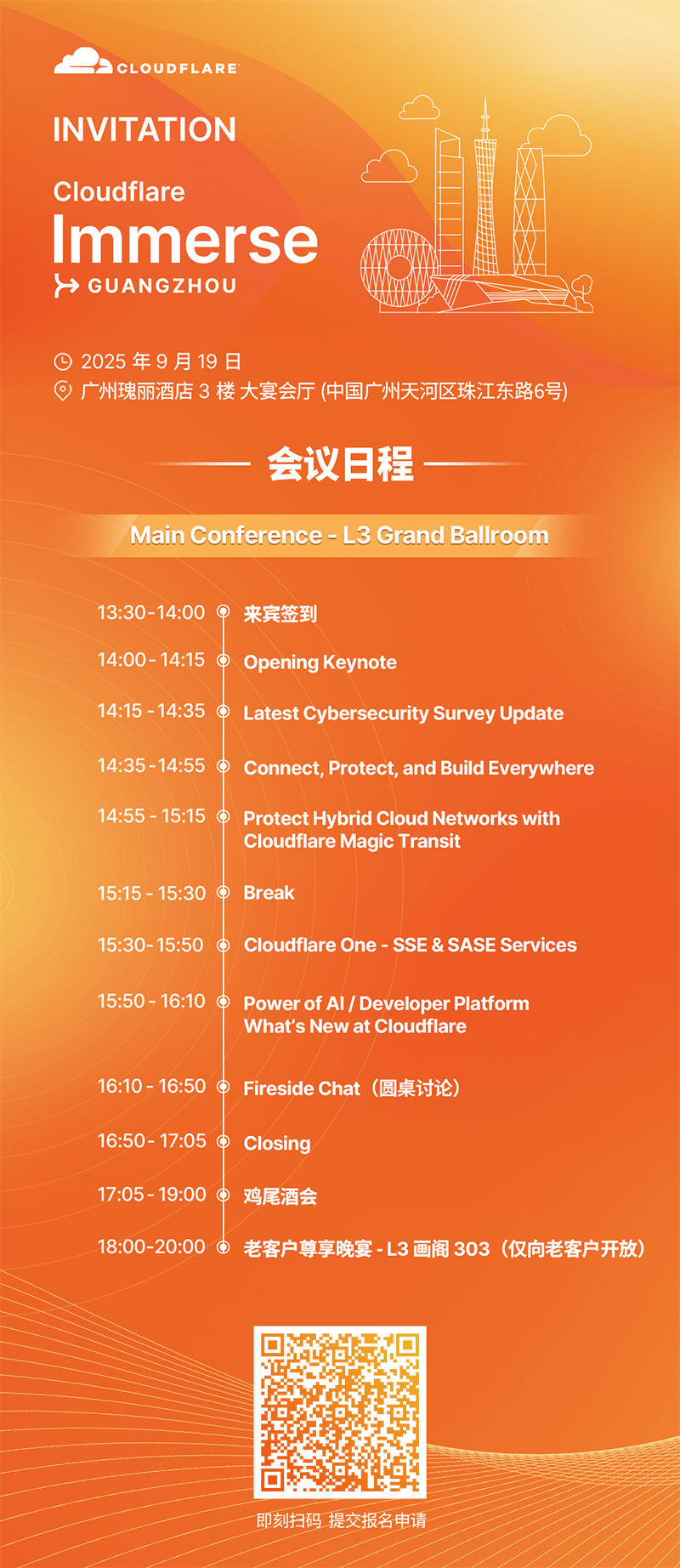 CLOUDFLARE

INVITATION

Cloudflare
Immerse
GUANGZHOU

2025 年 9 月 19 日
广州瑰丽酒店 3 楼 大宴会厅 (中国广州天河区珠江东路6号)

会议日程

Main Conference - L3 Grand Ballroom

13:30-14:00 来宾签到
14:00 - 14:15 Opening Keynote
14:15 - 14:35 Latest Cybersecurity Survey Update
14:35 - 14:55 Connect, Protect, and Build Everywhere
14:55 - 15:15 Protect Hybrid Cloud Networks with Cloudflare Magic Transit
15:15 - 15:30 Break
15:30 - 15:50 Cloudflare One - SSE & SASE Services
15:50 - 16:10 Power of AI / Developer Platform What's New at Cloudflare
16:10 - 16:50 Fireside Chat（圆桌讨论）
16:50 - 17:05 Closing
17:05 - 19:00 鸡尾酒会
18:00-20:00 老客户尊享晚宴 - L3 画阁 303（仅向老客户开放）

即刻扫码 提交报名申请